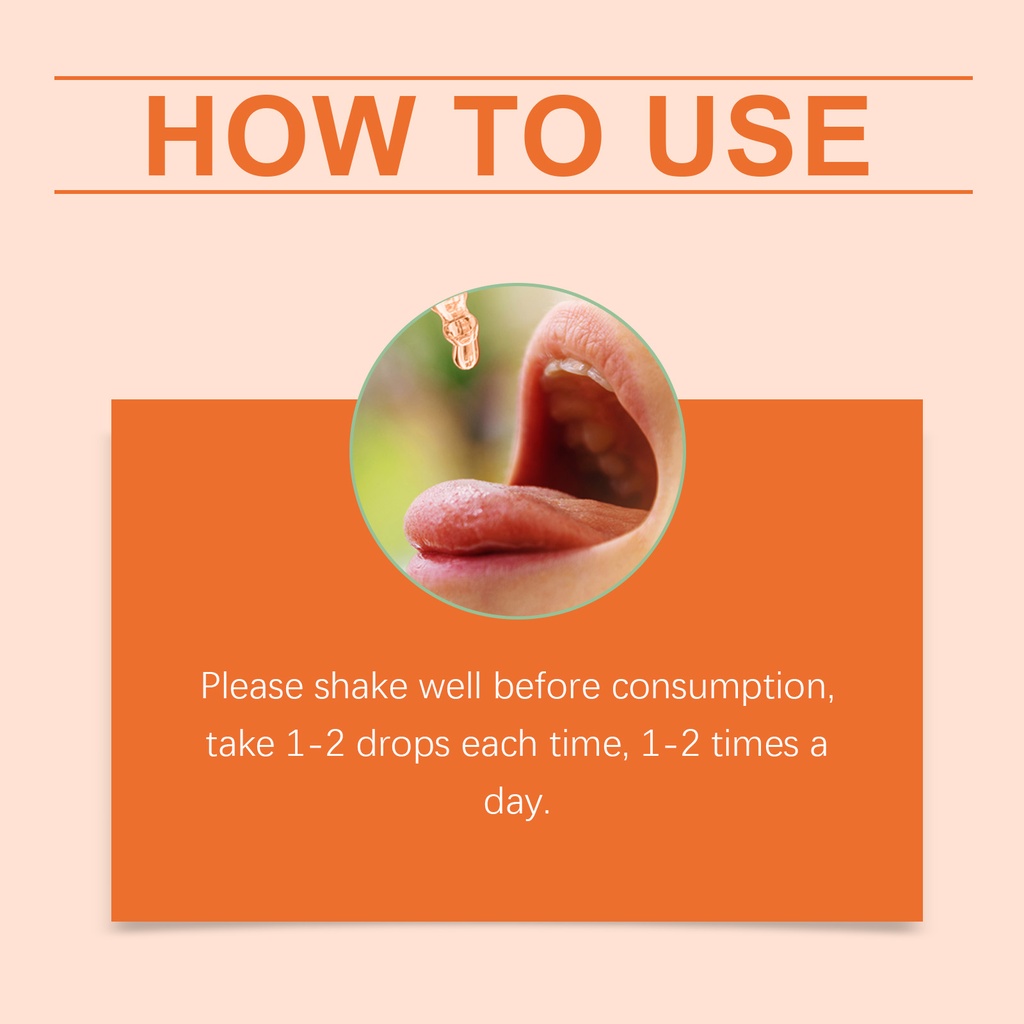 HOW TO USE

Please shake well before consumption, take 1-2 drops each time, 1-2 times a day.